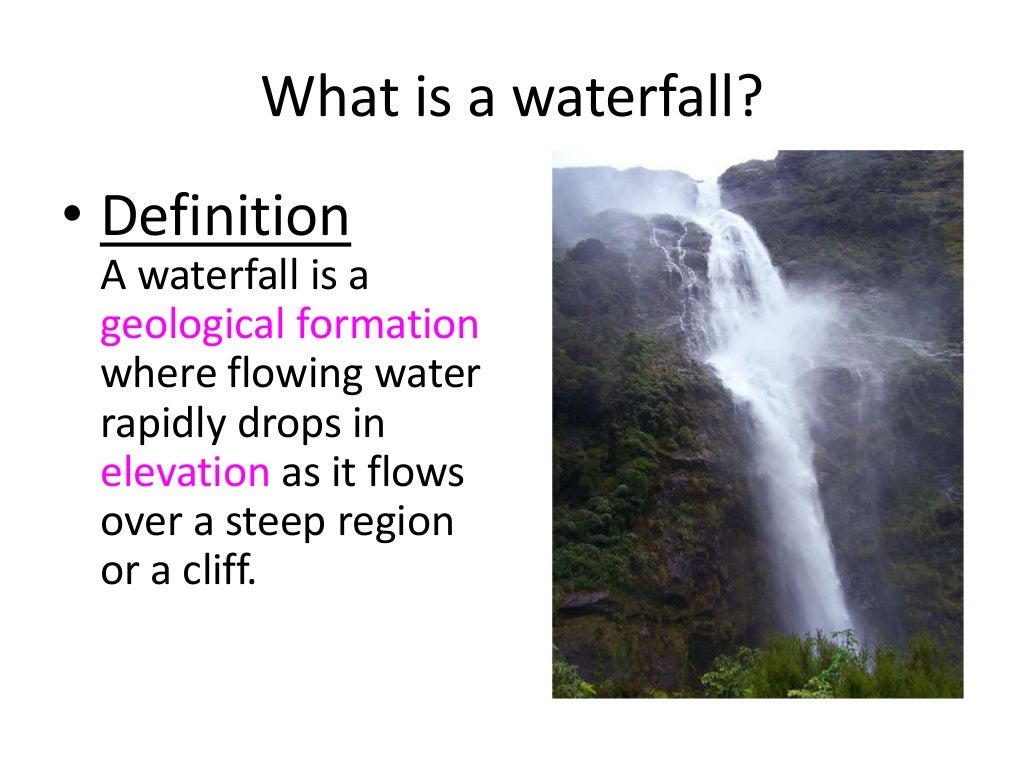 What is a waterfall?

• Definition
A waterfall is a geological formation where flowing water rapidly drops in elevation as it flows over a steep region or a cliff.